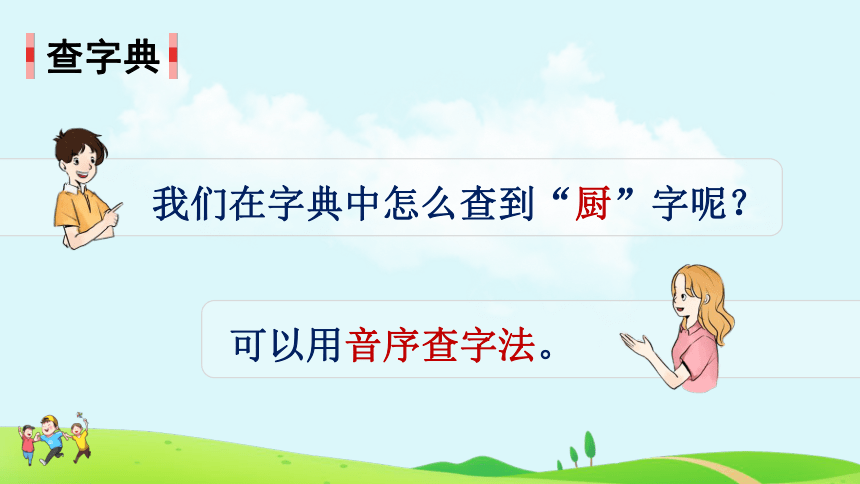 查字典

我们在字典中怎么查到“厨”字呢？

可以用音序查字法。